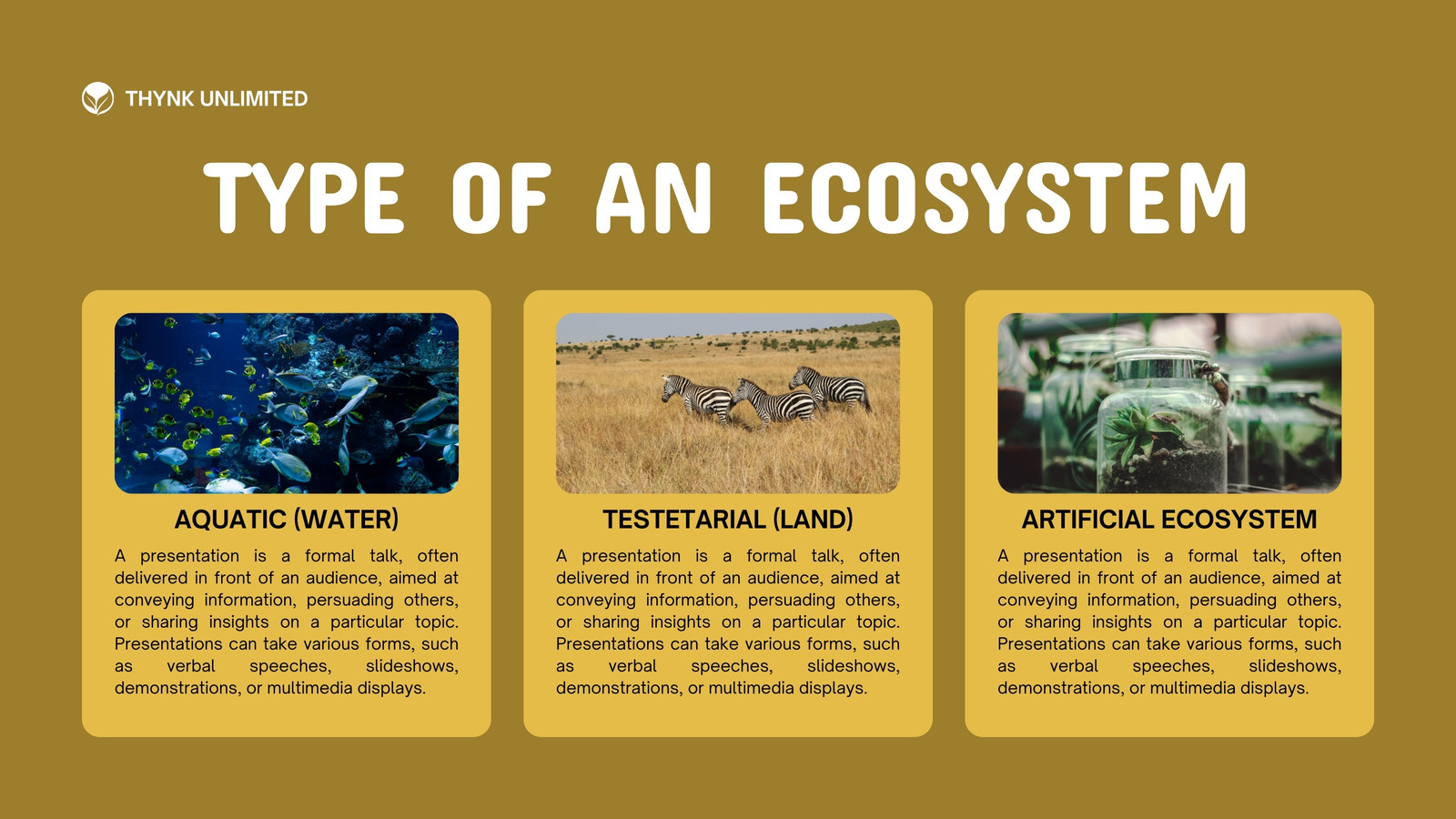 THYNK UNLIMITED

TYPE OF AN ECOSYSTEM

AQUATIC (WATER)

A presentation is a formal talk, often delivered in front of an audience, aimed at conveying information, persuading others, or sharing insights on a particular topic. Presentations can take various forms, such as verbal speeches, slideshows, demonstrations, or multimedia displays.

TESTETARIAL (LAND)

A presentation is a formal talk, often delivered in front of an audience, aimed at conveying information, persuading others, or sharing insights on a particular topic. Presentations can take various forms, such as verbal speeches, slideshows, demonstrations, or multimedia displays.

ARTIFICIAL ECOSYSTEM

A presentation is a formal talk, often delivered in front of an audience, aimed at conveying information, persuading others, or sharing insights on a particular topic. Presentations can take various forms, such as verbal speeches, slideshows, demonstrations, or multimedia displays.